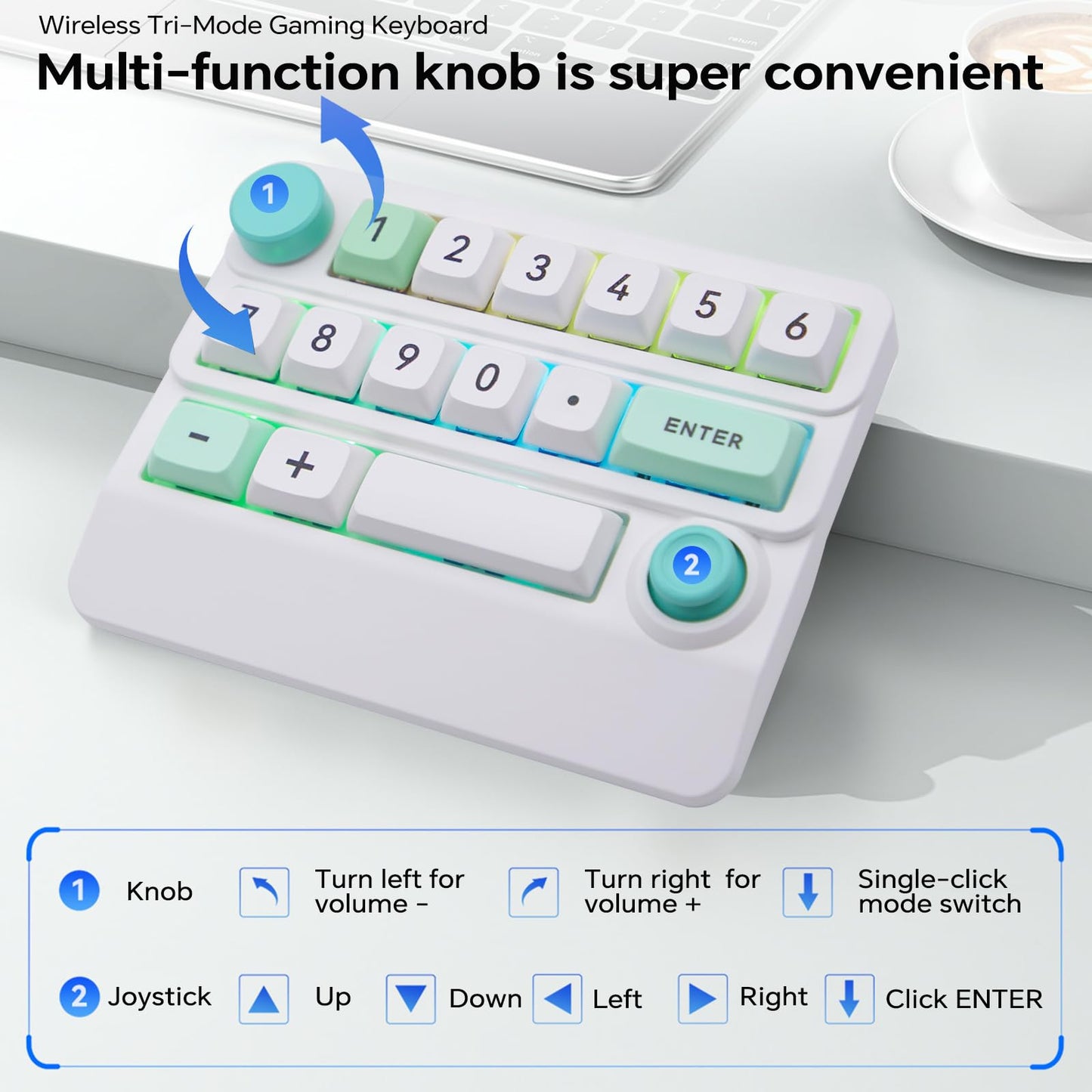 Wireless Tri-Mode Gaming Keyboard

Multi-function knob is super convenient

1

1 2 3 4 5 6

7 8 9 0 . ENTER

- +

2

1 Knob

Turn left for volume -

Turn right for volume +

Single-click mode switch

2 Joystick

Up

Down

Left

Right

Click ENTER